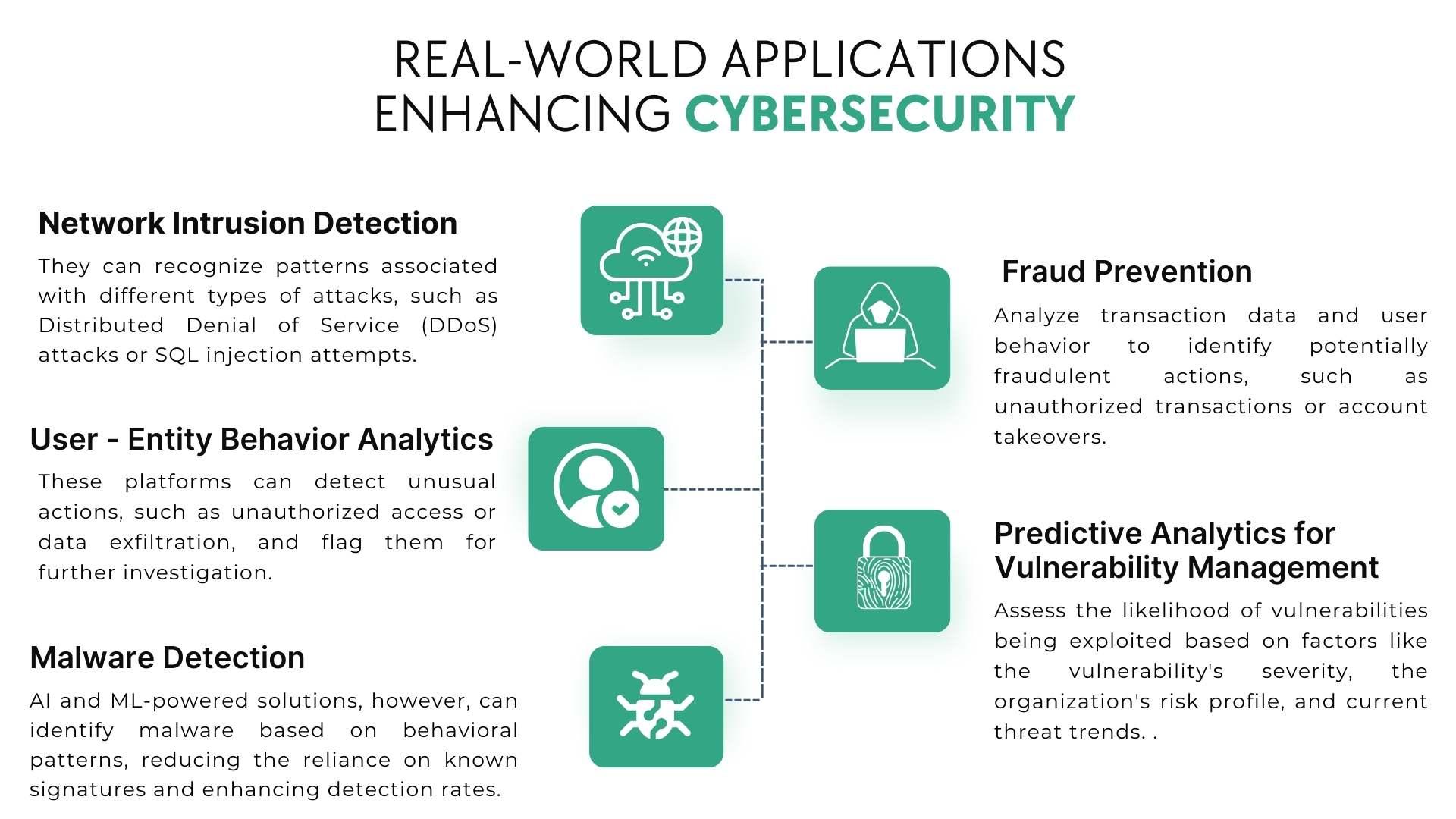 REAL-WORLD APPLICATIONS ENHANCING CYBERSECURITY

Network Intrusion Detection

They can recognize patterns associated with different types of attacks, such as Distributed Denial of Service (DDoS) attacks or SQL injection attempts.

User - Entity Behavior Analytics

These platforms can detect unusual actions, such as unauthorized access or data exfiltration, and flag them for further investigation.

Malware Detection

AI and ML-powered solutions, however, can identify malware based on behavioral patterns, reducing the reliance on known signatures and enhancing detection rates.

Fraud Prevention

Analyze transaction data and user behavior to identify potentially fraudulent actions, such as unauthorized transactions or account takeovers.

Predictive Analytics for Vulnerability Management

Assess the likelihood of vulnerabilities being exploited based on factors like the vulnerability's severity, the organization's risk profile, and current threat trends. .